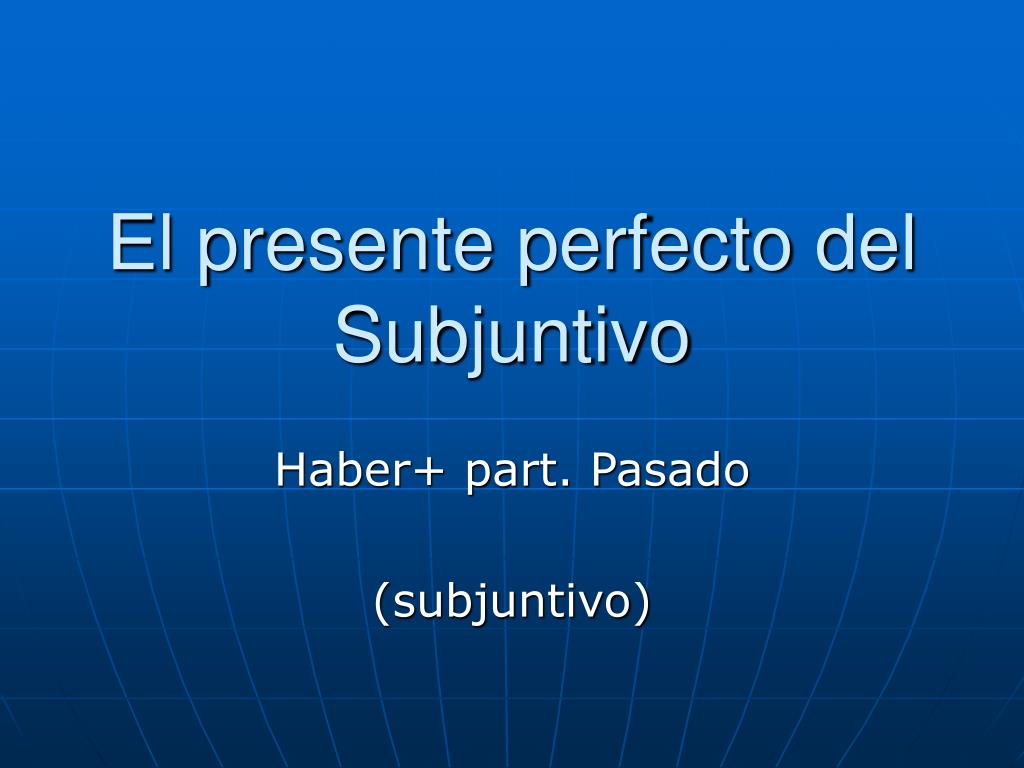 El presente perfecto del Subjuntivo

Haber+ part. Pasado

(subjuntivo)